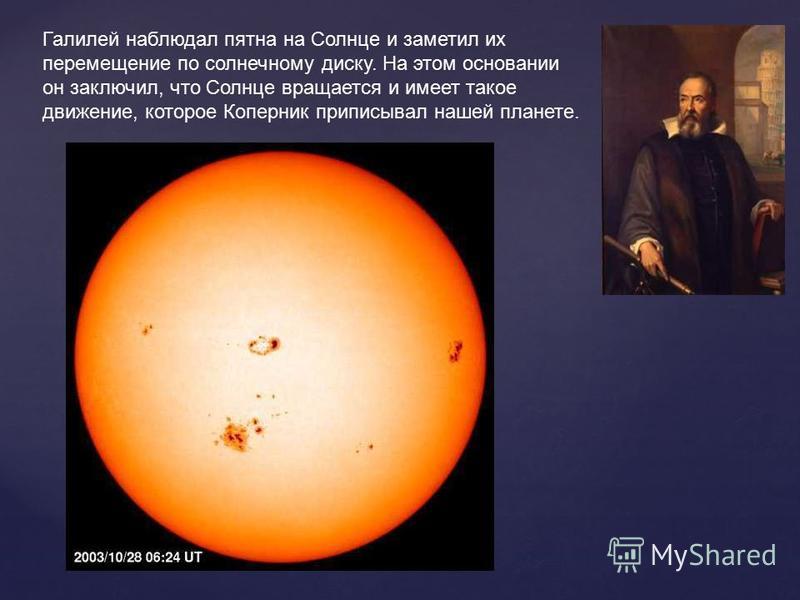 Галилей наблюдал пятна на Солнце и заметил их перемещение по солнечному диску. На этом основании он заключил, что Солнце вращается и имеет такое движение, которое Коперник приписывал нашей планете.

2003/10/28 06:24 UT

MyShared